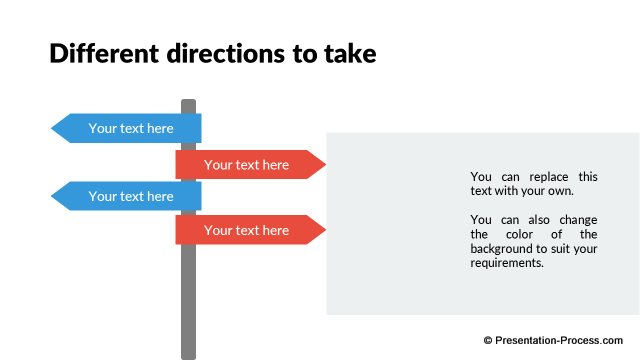 Different directions to take

Your text here

Your text here

Your text here

Your text here

You can replace this text with your own.

You can also change the color of the background to suit your requirements.

© Presentation-Process.com